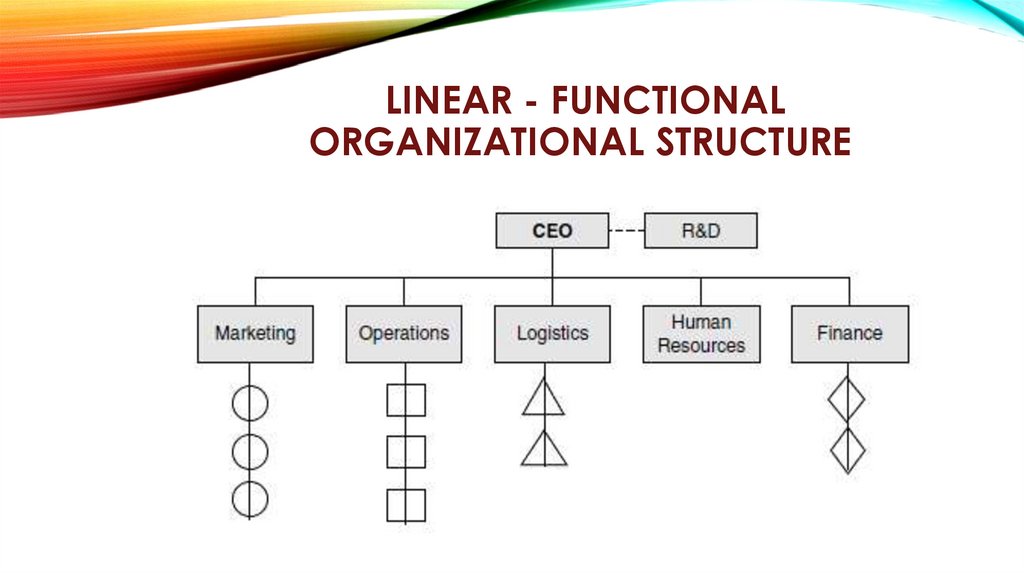 LINEAR - FUNCTIONAL ORGANIZATIONAL STRUCTURE

CEO

R&D

Marketing

Operations

Logistics

Human Resources

Finance